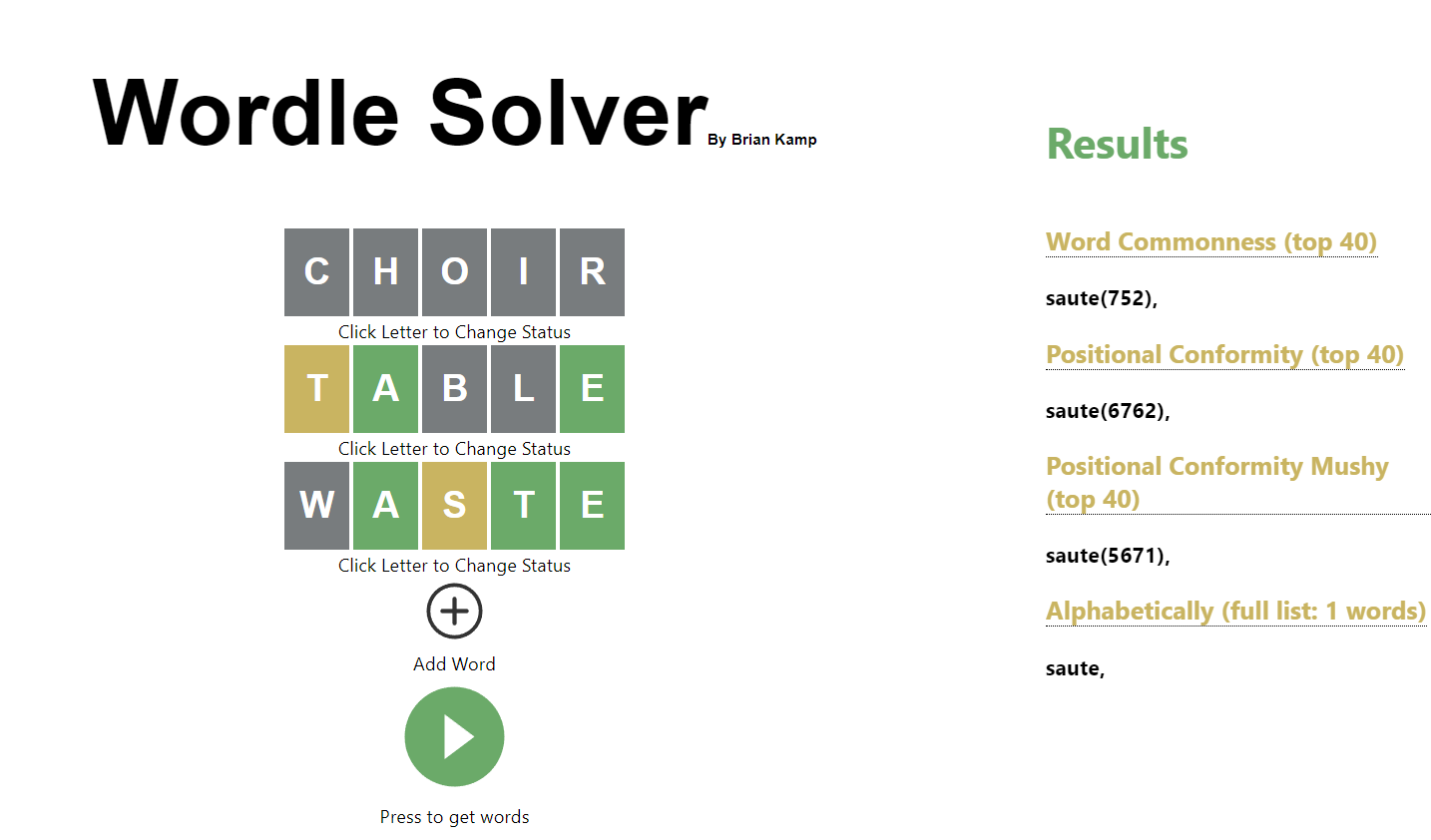 Wordle Solver By Brian Kamp

C H O I R
Click Letter to Change Status
T A B L E
Click Letter to Change Status
W A S T E
Click Letter to Change Status

Add Word

Press to get words

Results

Word Commonness (top 40)

saute(752),

Positional Conformity (top 40)

saute(6762),

Positional Conformity Mushy (top 40)

saute(5671),

Alphabetically (full list: 1 words)

saute,